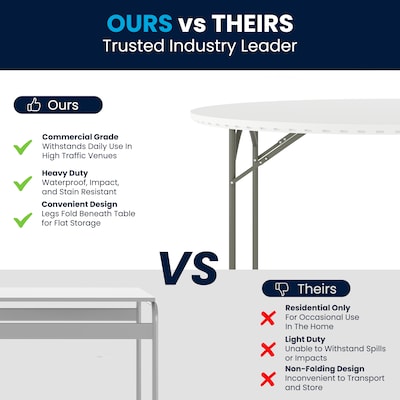 OURS vs THEIRS
Trusted Industry Leader

Ours

Commercial Grade
Withstands Daily Use In High Traffic Venues

Heavy Duty
Waterproof, Impact, and Stain Resistant

Convenient Design
Legs Fold Beneath Table for Flat Storage

VS

Theirs

Residential Only
For Occasional Use In The Home

Light Duty
Unable to Withstand Spills or Impacts

Non-Folding Design
Inconvenient to Transport and Store